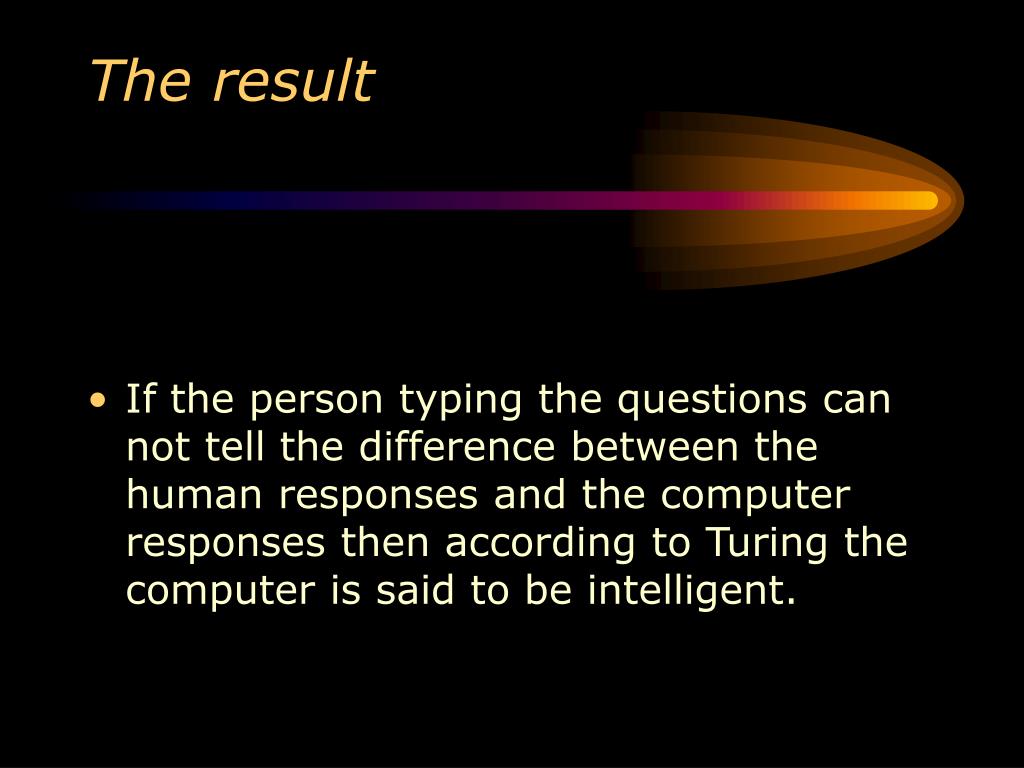 The result

• If the person typing the questions can not tell the difference between the human responses and the computer responses then according to Turing the computer is said to be intelligent.